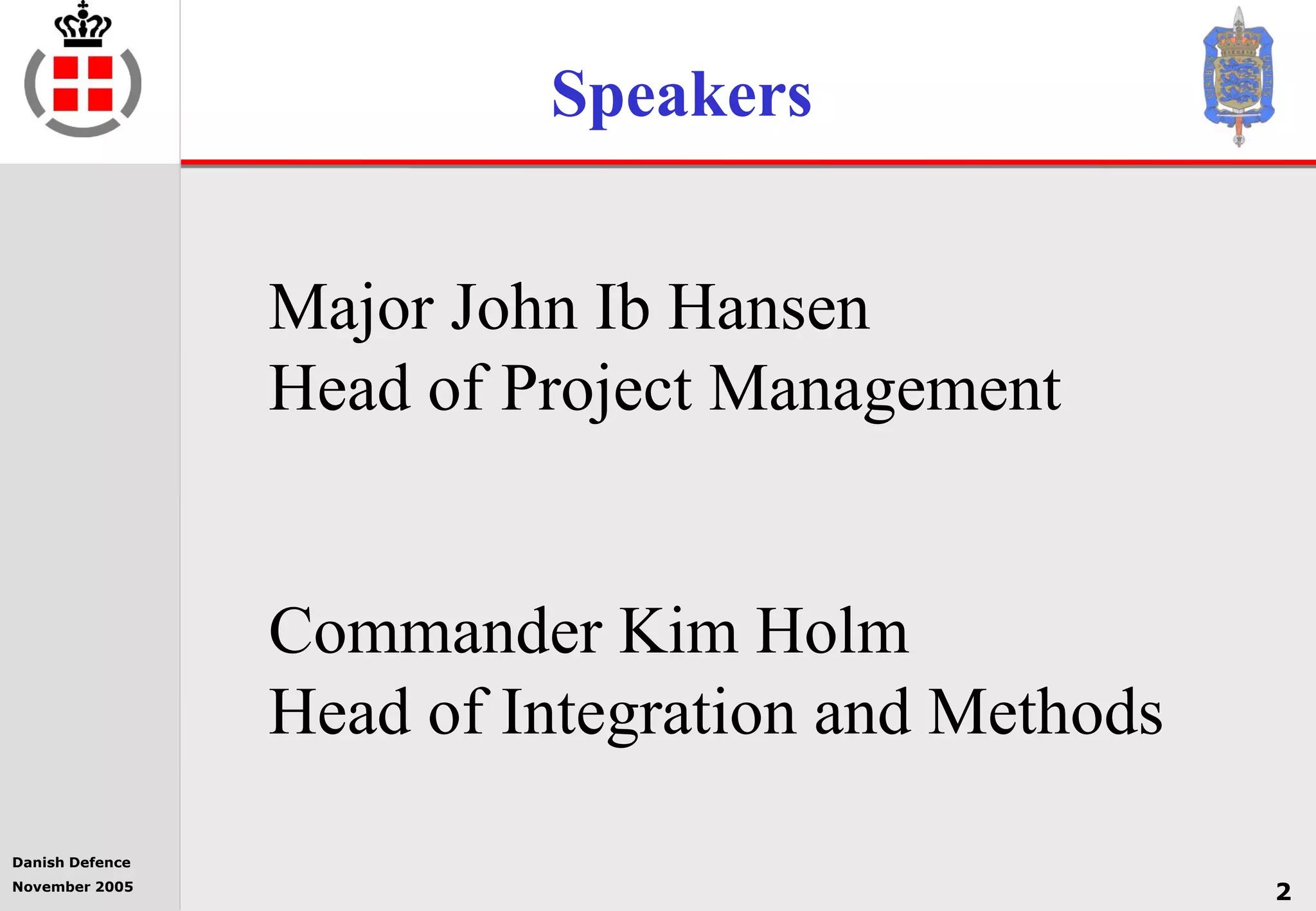 Speakers

Major John Ib Hansen
Head of Project Management

Commander Kim Holm
Head of Integration and Methods

Danish Defence
November 2005

2